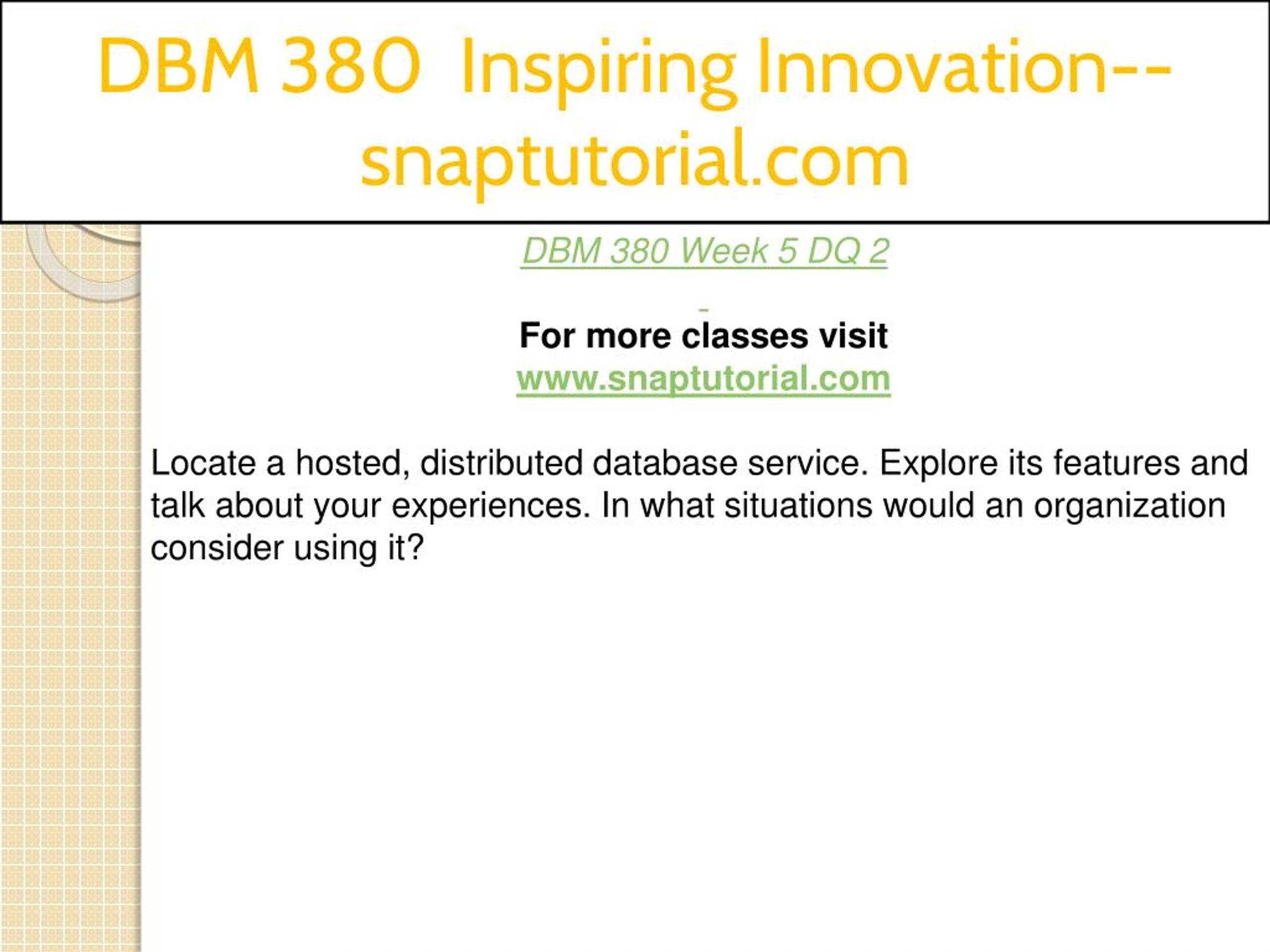 DBM 380 Inspiring Innovation--snaptutorial.com

DBM 380 Week 5 DQ 2

For more classes visit
www.snaptutorial.com

Locate a hosted, distributed database service. Explore its features and talk about your experiences. In what situations would an organization consider using it?